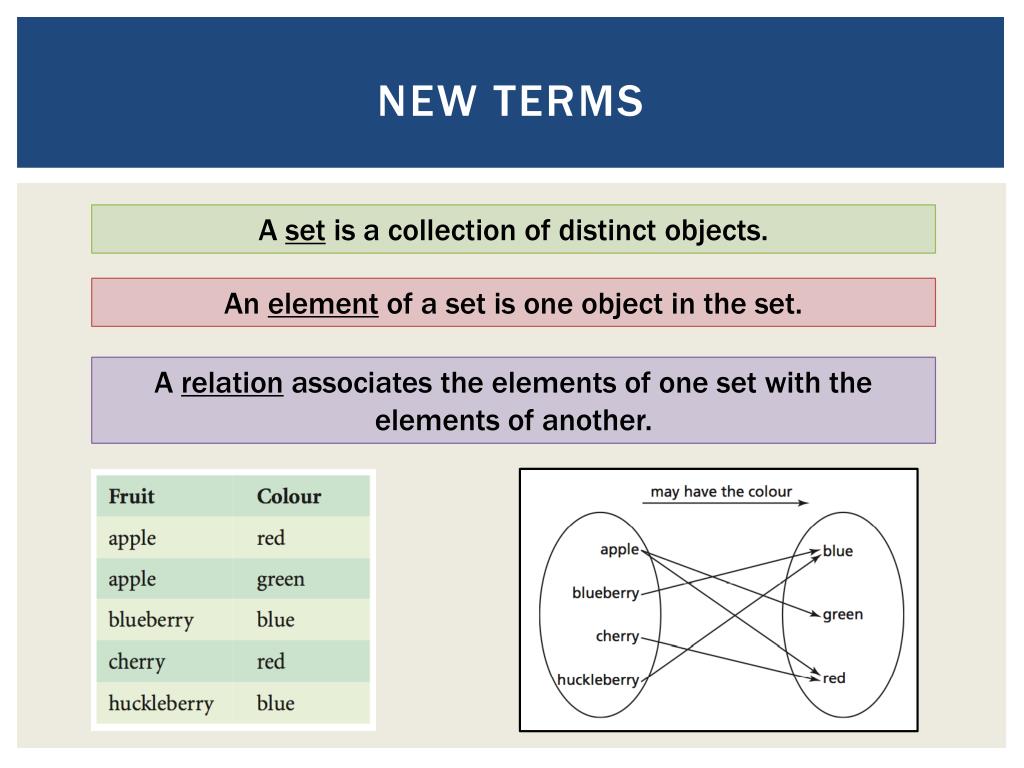 NEW TERMS

A set is a collection of distinct objects.

An element of a set is one object in the set.

A relation associates the elements of one set with the elements of another.

| Fruit | Colour |
|---|---|
| apple | red |
| apple | green |
| blueberry | blue |
| cherry | red |
| huckleberry | blue |

may have the colour

apple
blueberry
cherry
huckleberry

blue
green
red